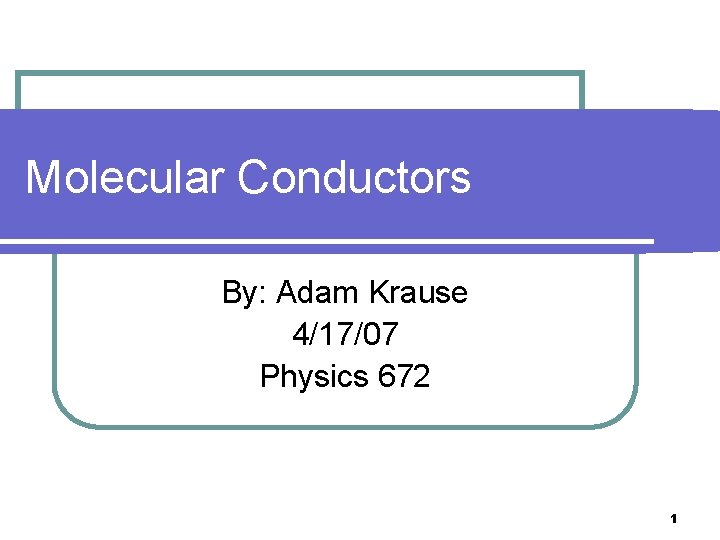 Molecular Conductors

By: Adam Krause
4/17/07
Physics 672

1